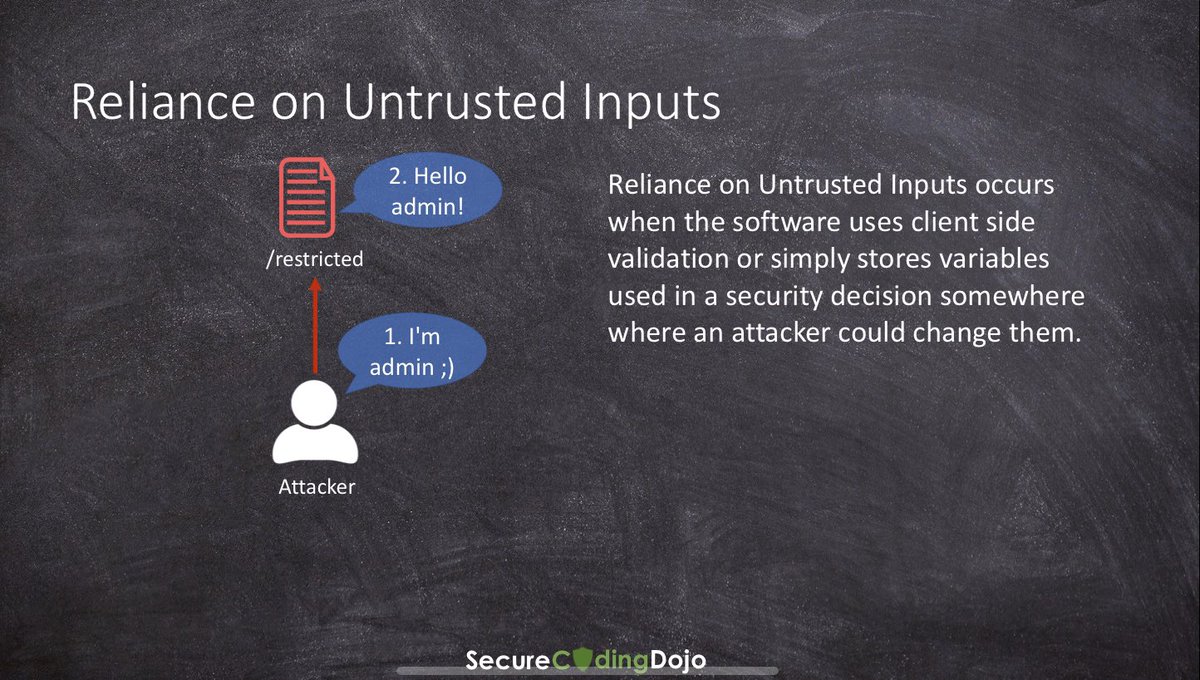 Reliance on Untrusted Inputs

2. Hello admin!

/restricted

1. I'm admin ;)

Attacker

Reliance on Untrusted Inputs occurs when the software uses client side validation or simply stores variables used in a security decision somewhere where an attacker could change them.

SecureCodingDojo